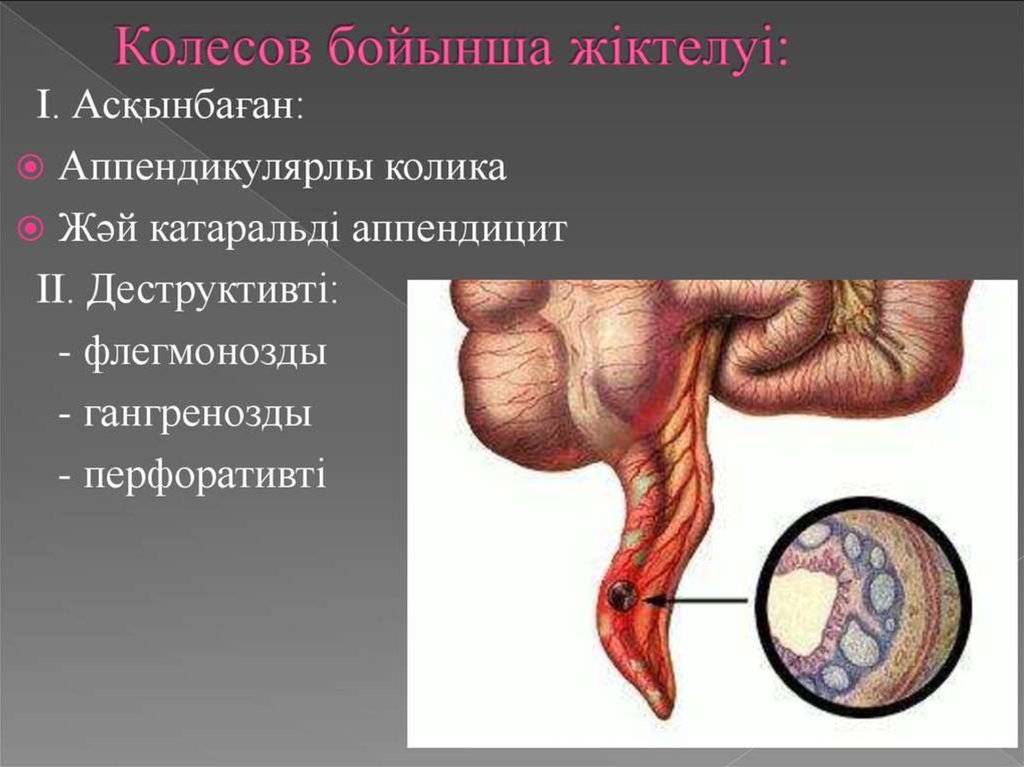 Колесов бойынша жіктелуі:

I. Асқынбаған:

Аппендикулярлы колика

Жәй катаральді аппендицит

II. Деструктивті:

- флегмонозды

- гангренозды

- перфоративті